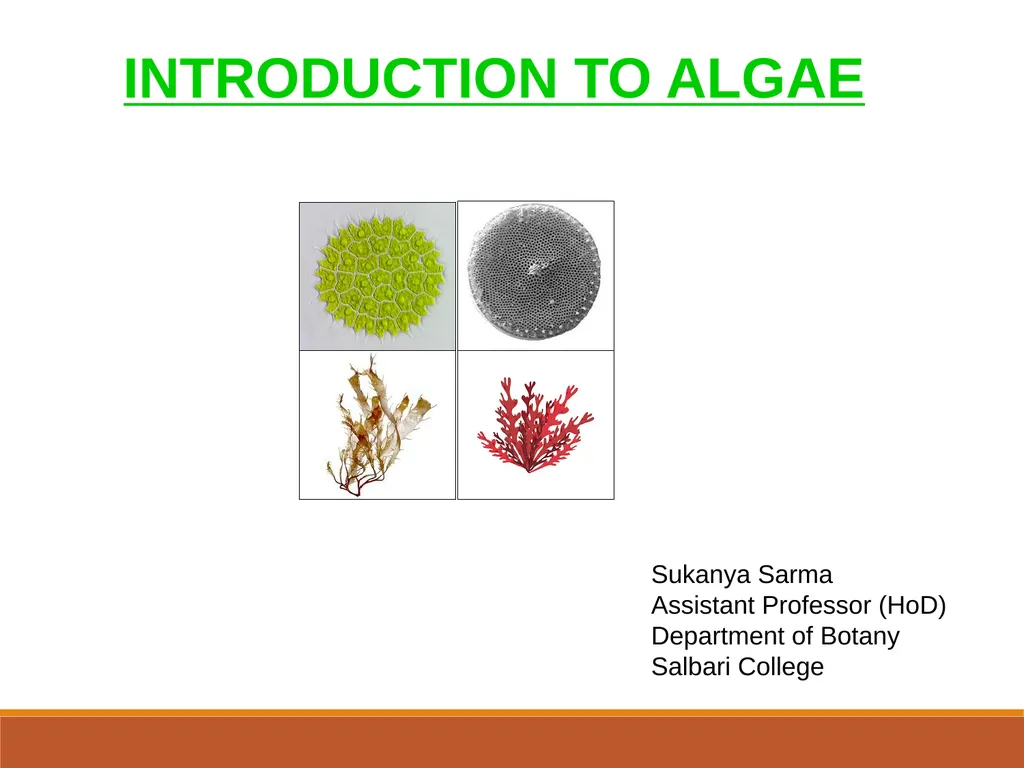 INTRODUCTION TO ALGAE

Sukanya Sarma
Assistant Professor (HoD)
Department of Botany
Salbari College